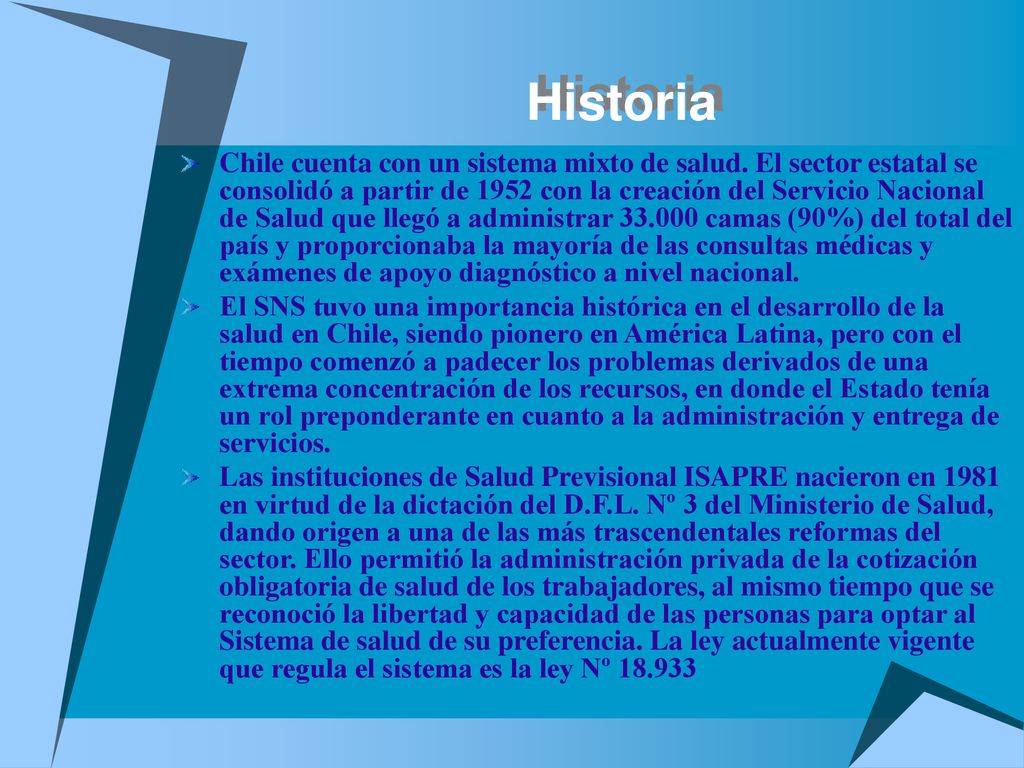 Historia

Chile cuenta con un sistema mixto de salud. El sector estatal se consolidó a partir de 1952 con la creación del Servicio Nacional de Salud que llegó a administrar 33.000 camas (90%) del total del país y proporcionaba la mayoría de las consultas médicas y exámenes de apoyo diagnóstico a nivel nacional.

El SNS tuvo una importancia histórica en el desarrollo de la salud en Chile, siendo pionero en América Latina, pero con el tiempo comenzó a padecer los problemas derivados de una extrema concentración de los recursos, en donde el Estado tenía un rol preponderante en cuanto a la administración y entrega de servicios.

Las instituciones de Salud Previsional ISAPRE nacieron en 1981 en virtud de la dictación del D.F.L. Nº 3 del Ministerio de Salud, dando origen a una de las más trascendentales reformas del sector. Ello permitió la administración privada de la cotización obligatoria de salud de los trabajadores, al mismo tiempo que se reconoció la libertad y capacidad de las personas para optar al Sistema de salud de su preferencia. La ley actualmente vigente que regula el sistema es la ley Nº 18.933